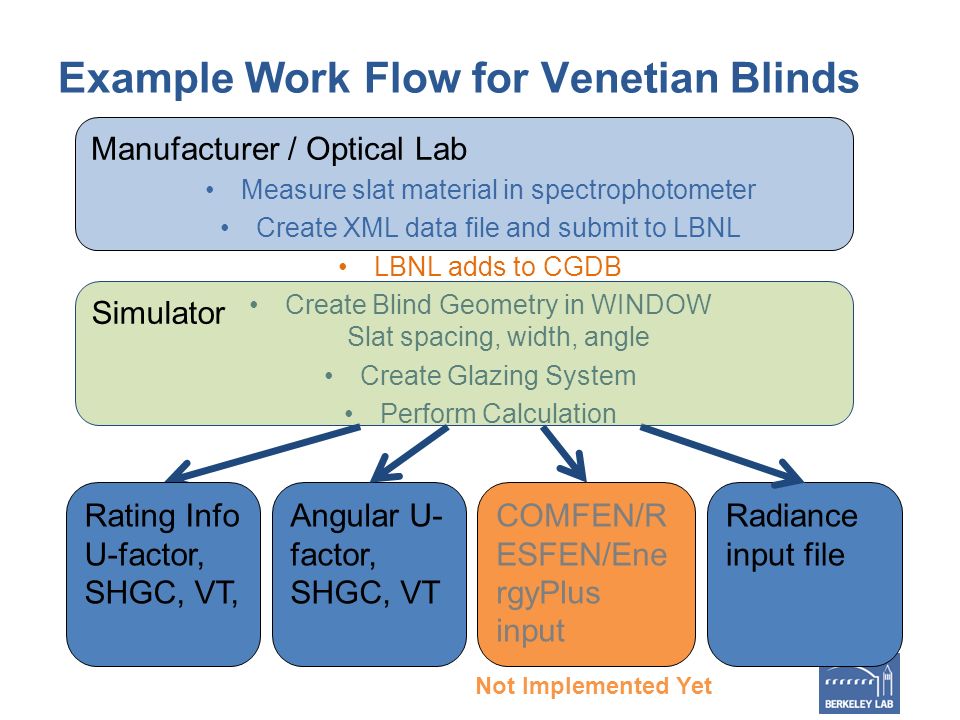 Example Work Flow for Venetian Blinds

Manufacturer / Optical Lab
• Measure slat material in spectrophotometer
• Create XML data file and submit to LBNL

• LBNL adds to CGDB

Simulator
• Create Blind Geometry in WINDOW
Slat spacing, width, angle
• Create Glazing System
• Perform Calculation

Rating Info U-factor, SHGC, VT,

Angular U-factor, SHGC, VT

COMFEN/RESFEN/EnergyPlus input

Radiance input file

Not Implemented Yet

BERKELEY LAB